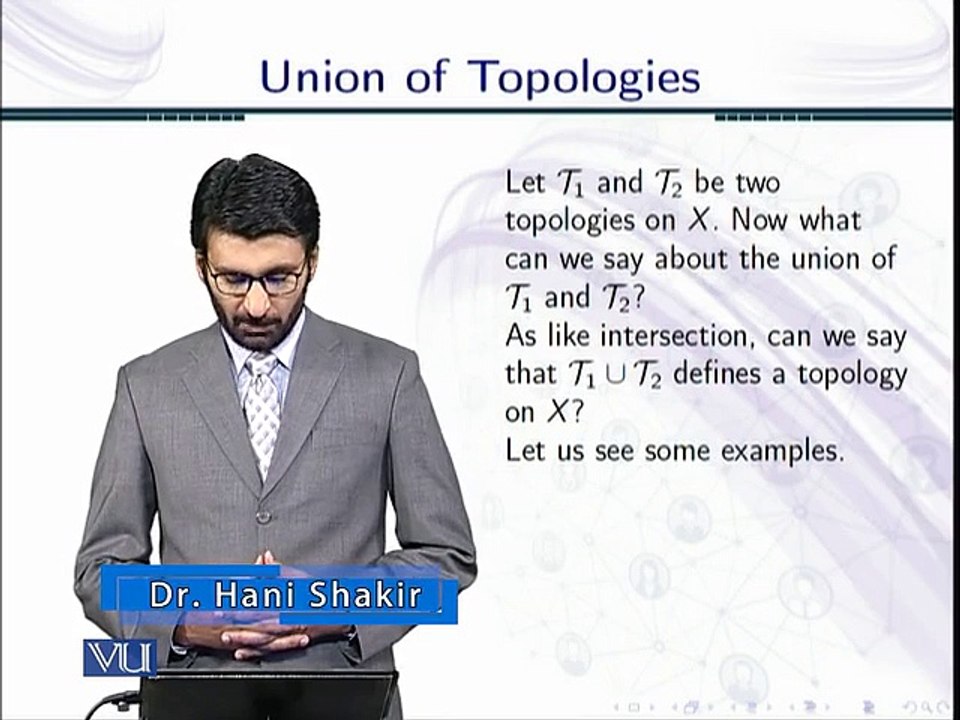 Union of Topologies

Let $\mathcal{T}_1$ and $\mathcal{T}_2$ be two topologies on $X$. Now what can we say about the union of $\mathcal{T}_1$ and $\mathcal{T}_2$?
As like intersection, can we say that $\mathcal{T}_1 \cup \mathcal{T}_2$ defines a topology on $X$?
Let us see some examples.

Dr. Hani Shakir

VU